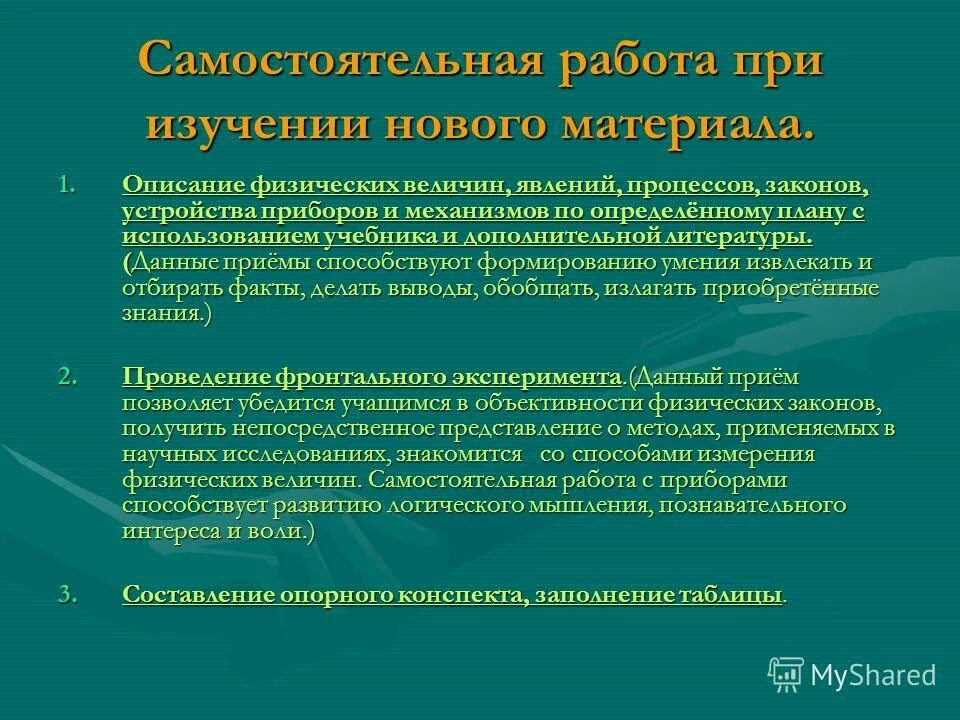 Самостоятельная работа при изучении нового материала.

1. Описание физических величин, явлений, процессов, законов, устройства приборов и механизмов по определённому плану с использованием учебника и дополнительной литературы. (Данные приёмы способствуют формированию умения извлекать и отбирать факты, делать выводы, обобщать, излагать приобретённые знания.)

2. Проведение фронтального эксперимента.(Данный приём позволяет убедится учащимся в объективности физических законов, получить непосредственное представление о методах, применяемых в научных исследованиях, знакомится со способами измерения физических величин. Самостоятельная работа с приборами способствует развитию логического мышления, познавательного интереса и воли.)

3. Составление опорного конспекта, заполнение таблицы.

MyShared